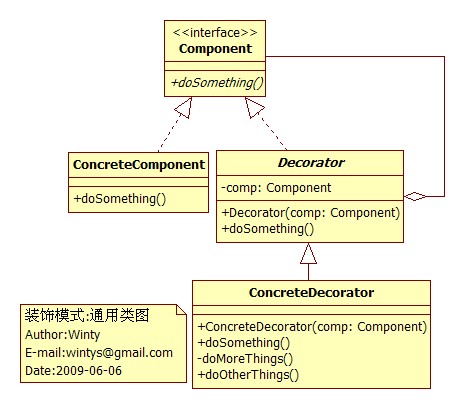 <<interface>>
Component

+doSomething()

ConcreteComponent

+doSomething()

Decorator

-comp: Component

+Decorator(comp: Component)
+doSomething()

ConcreteDecorator

+ConcreteDecorator(comp: Component)
+doSomething()
-doMoreThings()
+doOtherThings()

装饰模式:通用类图
Author:Winty
E-mail:wintys@gmail.com
Date:2009-06-06